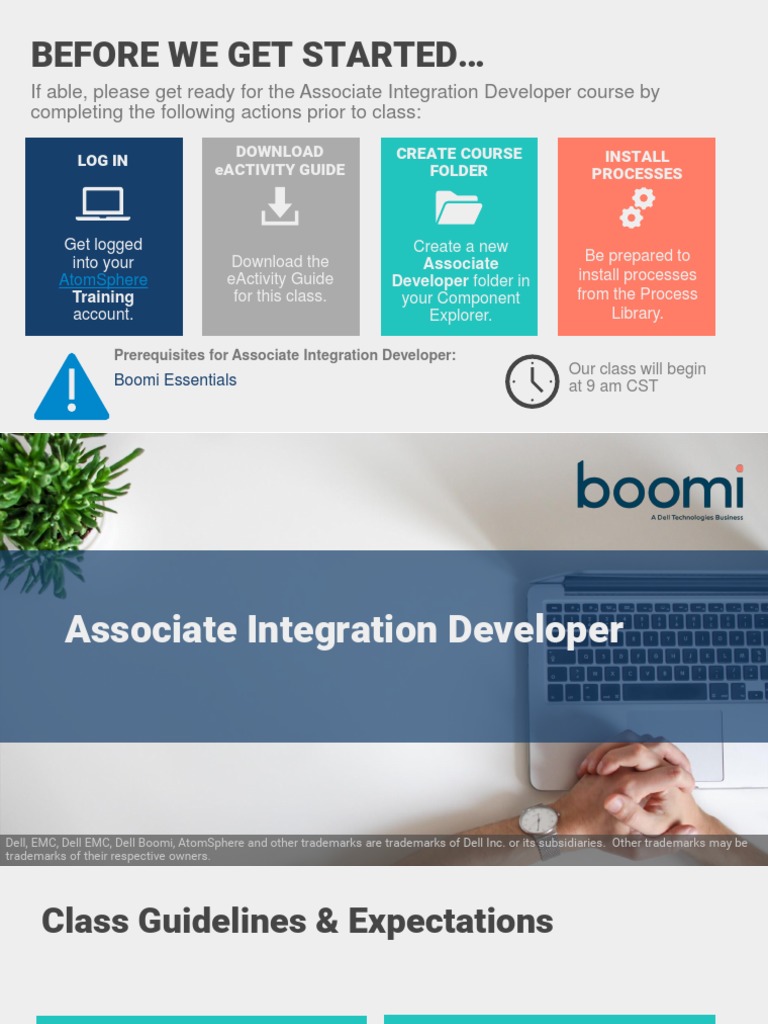 BEFORE WE GET STARTED…

If able, please get ready for the Associate Integration Developer course by completing the following actions prior to class:

LOG IN

Get logged into your AtomSphere Training account.

DOWNLOAD eACTIVITY GUIDE

Download the eActivity Guide for this class.

CREATE COURSE FOLDER

Create a new Associate Developer folder in your Component Explorer.

INSTALL PROCESSES

Be prepared to install processes from the Process Library.

Prerequisites for Associate Integration Developer:
Boomi Essentials

Our class will begin at 9 am CST

boomi
A Dell Technologies Business

Associate Integration Developer

Dell, EMC, Dell EMC, Dell Boomi, AtomSphere and other trademarks are trademarks of Dell Inc. or its subsidiaries. Other trademarks may be trademarks of their respective owners.

Class Guidelines & Expectations